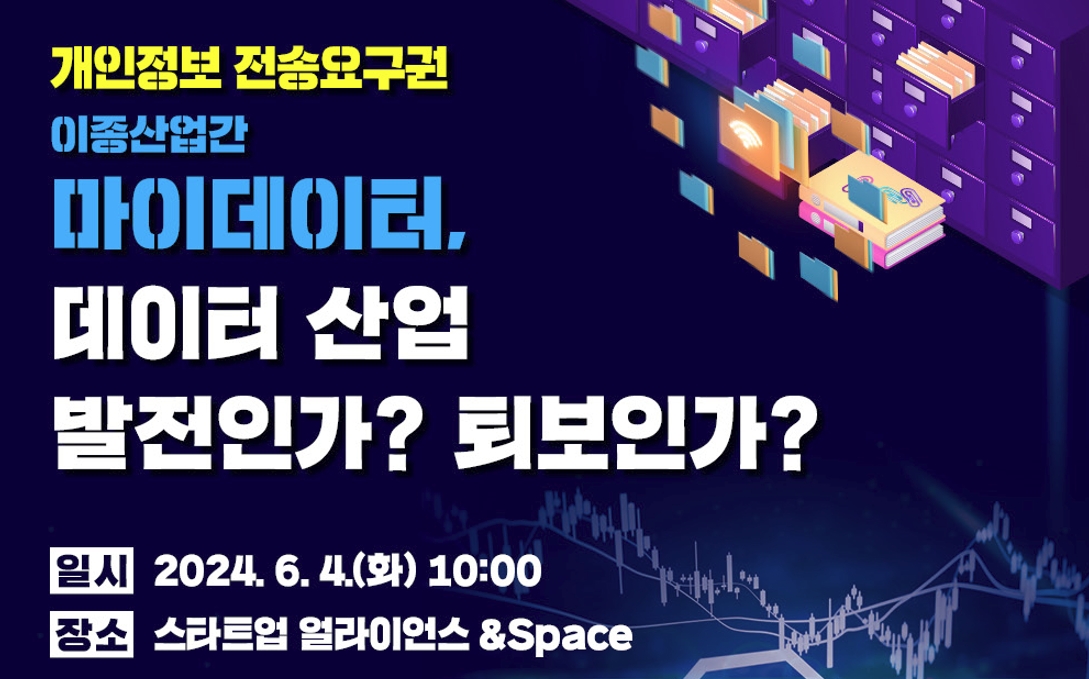 개인정보 전송요구권

이종산업간

마이데이터,

데이터 산업

발전인가? 퇴보인가?

일시 2024. 6. 4.(화) 10:00

장소 스타트업 얼라이언스 &Space